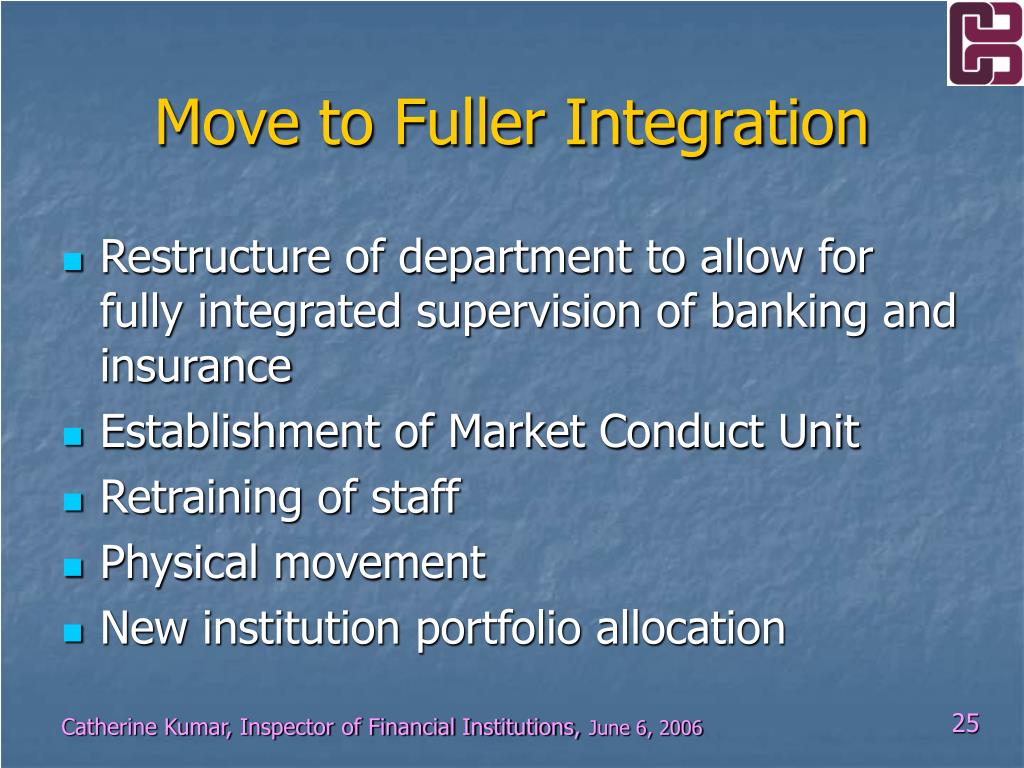 Move to Fuller Integration

- Restructure of department to allow for fully integrated supervision of banking and insurance
- Establishment of Market Conduct Unit
- Retraining of staff
- Physical movement
- New institution portfolio allocation

Catherine Kumar, Inspector of Financial Institutions, June 6, 2006

25